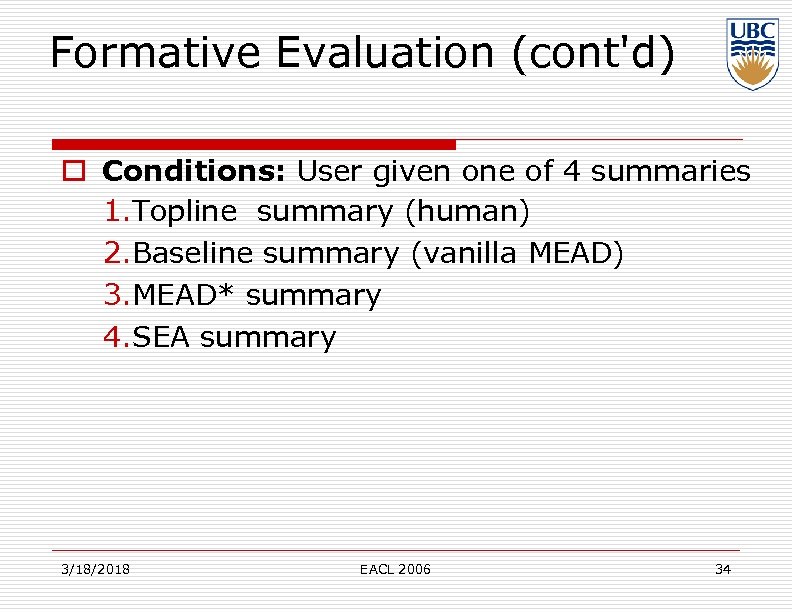 Formative Evaluation (cont'd)

UBC

Conditions: User given one of 4 summaries
1.Topline summary (human)
2.Baseline summary (vanilla MEAD)
3.MEAD* summary
4.SEA summary

3/18/2018
EACL 2006
34